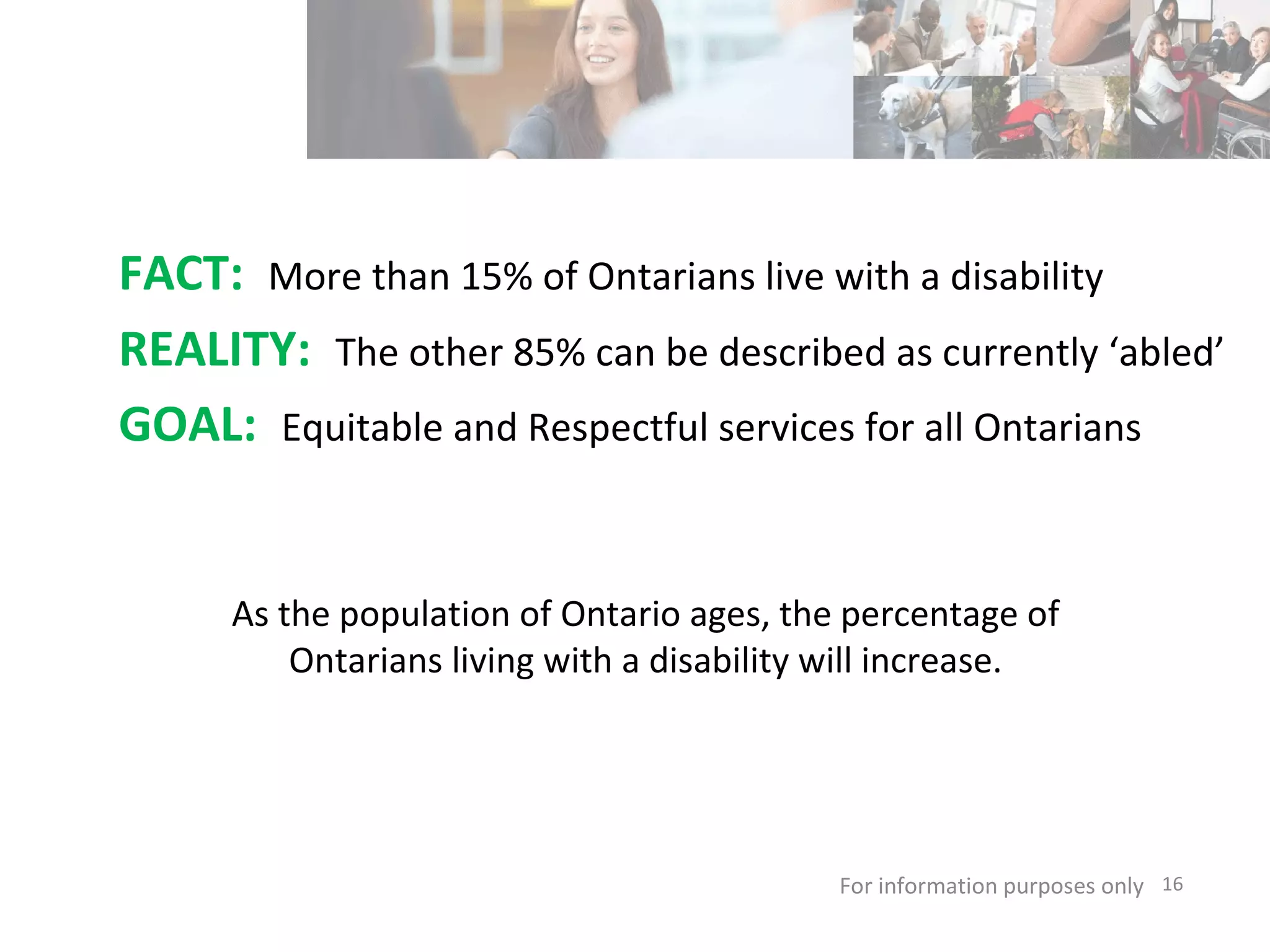 FACT: More than 15% of Ontarians live with a disability

REALITY: The other 85% can be described as currently ‘abled’

GOAL: Equitable and Respectful services for all Ontarians

As the population of Ontario ages, the percentage of Ontarians living with a disability will increase.

For information purposes only 16